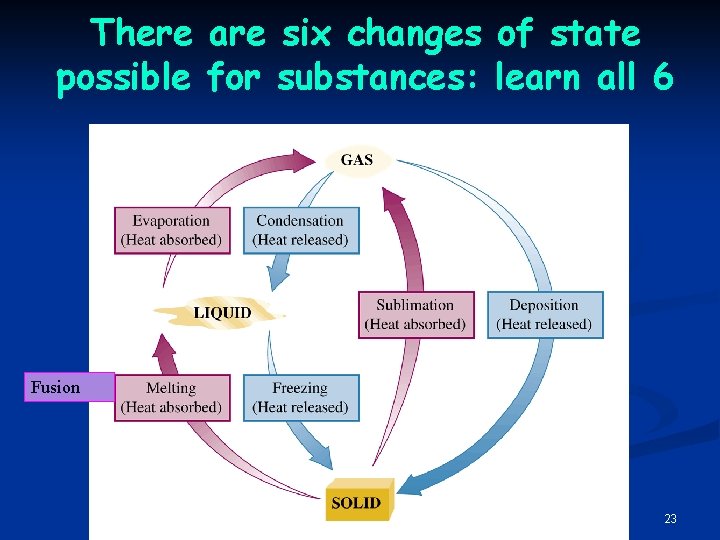 There are six changes of state possible for substances: learn all 6

GAS

Evaporation
(Heat absorbed)

Condensation
(Heat released)

LIQUID

Sublimation
(Heat absorbed)

Deposition
(Heat released)

Fusion

Melting
(Heat absorbed)

Freezing
(Heat released)

SOLID

23